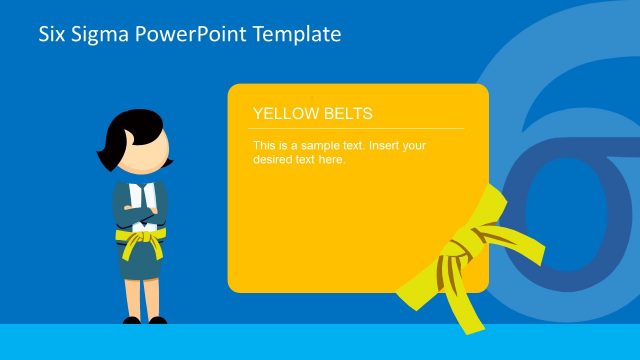 Six Sigma PowerPoint Template

YELLOW BELTS

This is a sample text. Insert your desired text here.